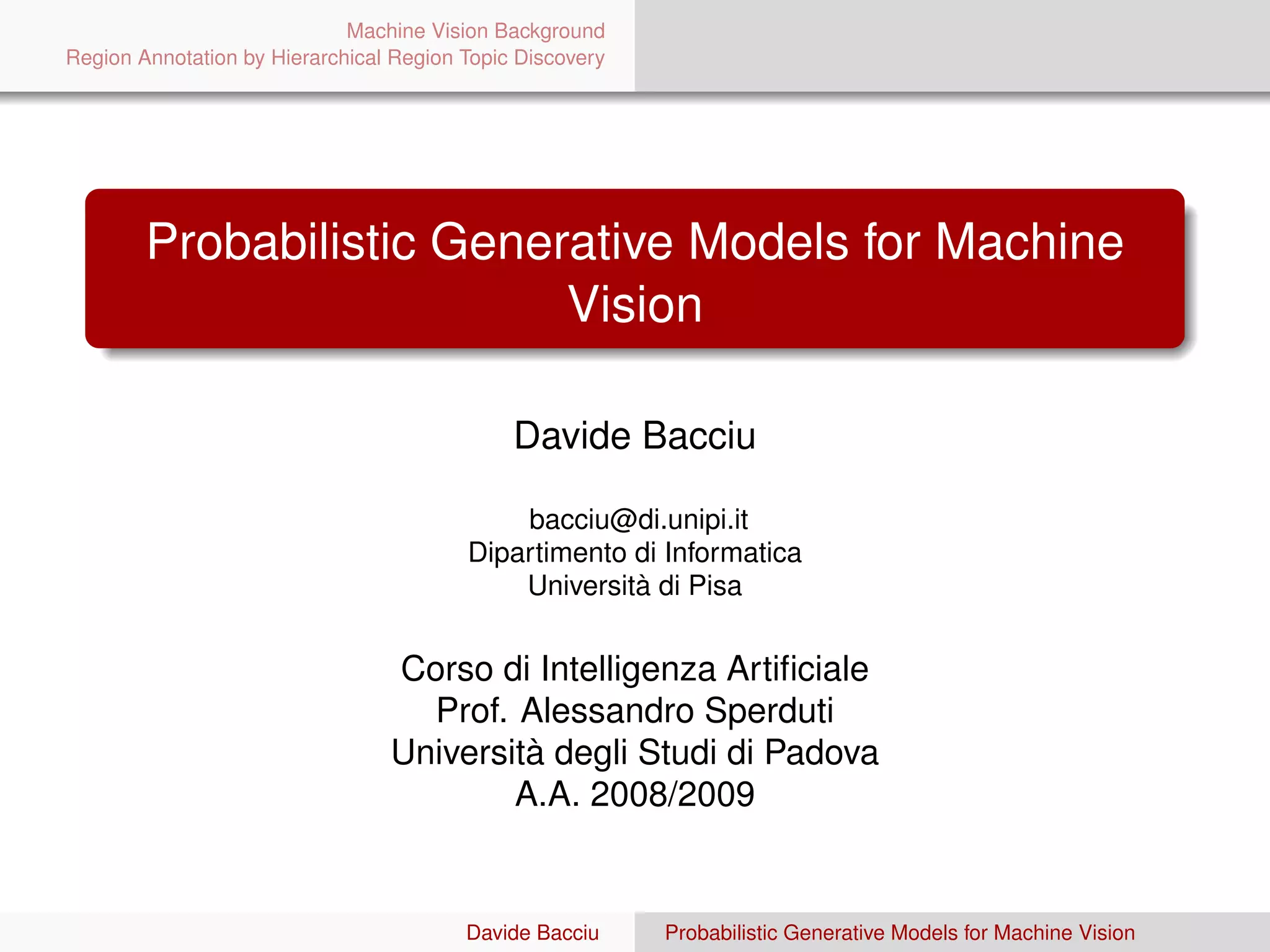 Machine Vision Background
Region Annotation by Hierarchical Region Topic Discovery

Probabilistic Generative Models for Machine Vision

Davide Bacciu

bacciu@di.unipi.it
Dipartimento di Informatica
Università di Pisa

Corso di Intelligenza Artificiale
Prof. Alessandro Sperduti
Università degli Studi di Padova
A.A. 2008/2009

Davide Bacciu    Probabilistic Generative Models for Machine Vision